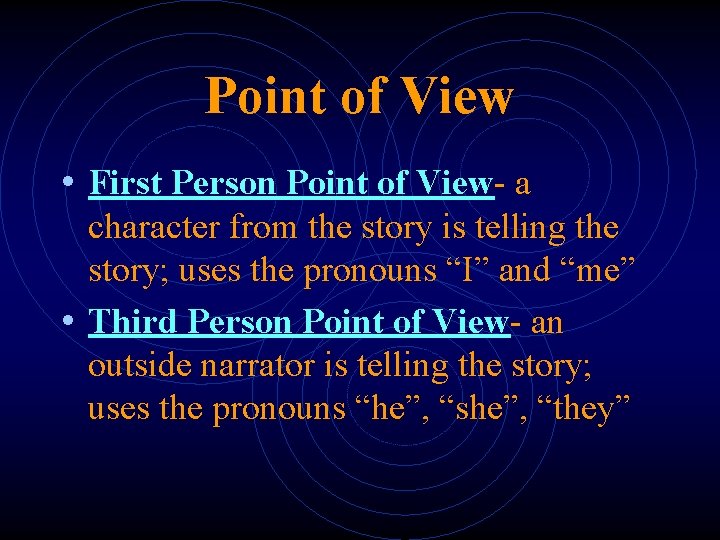 Point of View

• First Person Point of View- a character from the story is telling the story; uses the pronouns “I” and “me”
• Third Person Point of View- an outside narrator is telling the story; uses the pronouns “he”, “she”, “they”